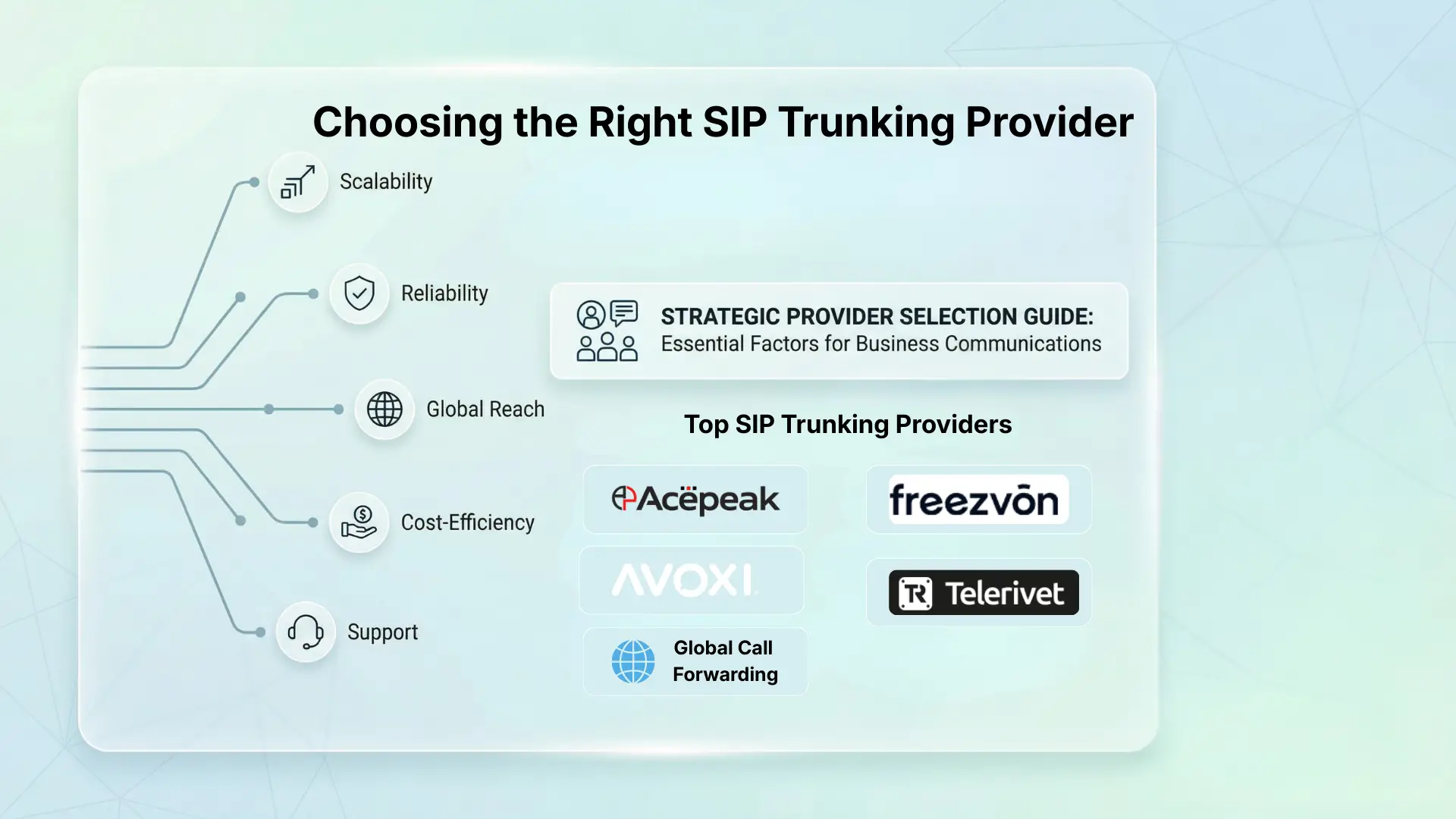 Choosing the Right SIP Trunking Provider

Scalability

Reliability

Global Reach

Cost-Efficiency

Support

STRATEGIC PROVIDER SELECTION GUIDE:
Essential Factors for Business Communications

Top SIP Trunking Providers

Acëpeak

freezvōn

AVOXI

Telerivet

Global Call Forwarding